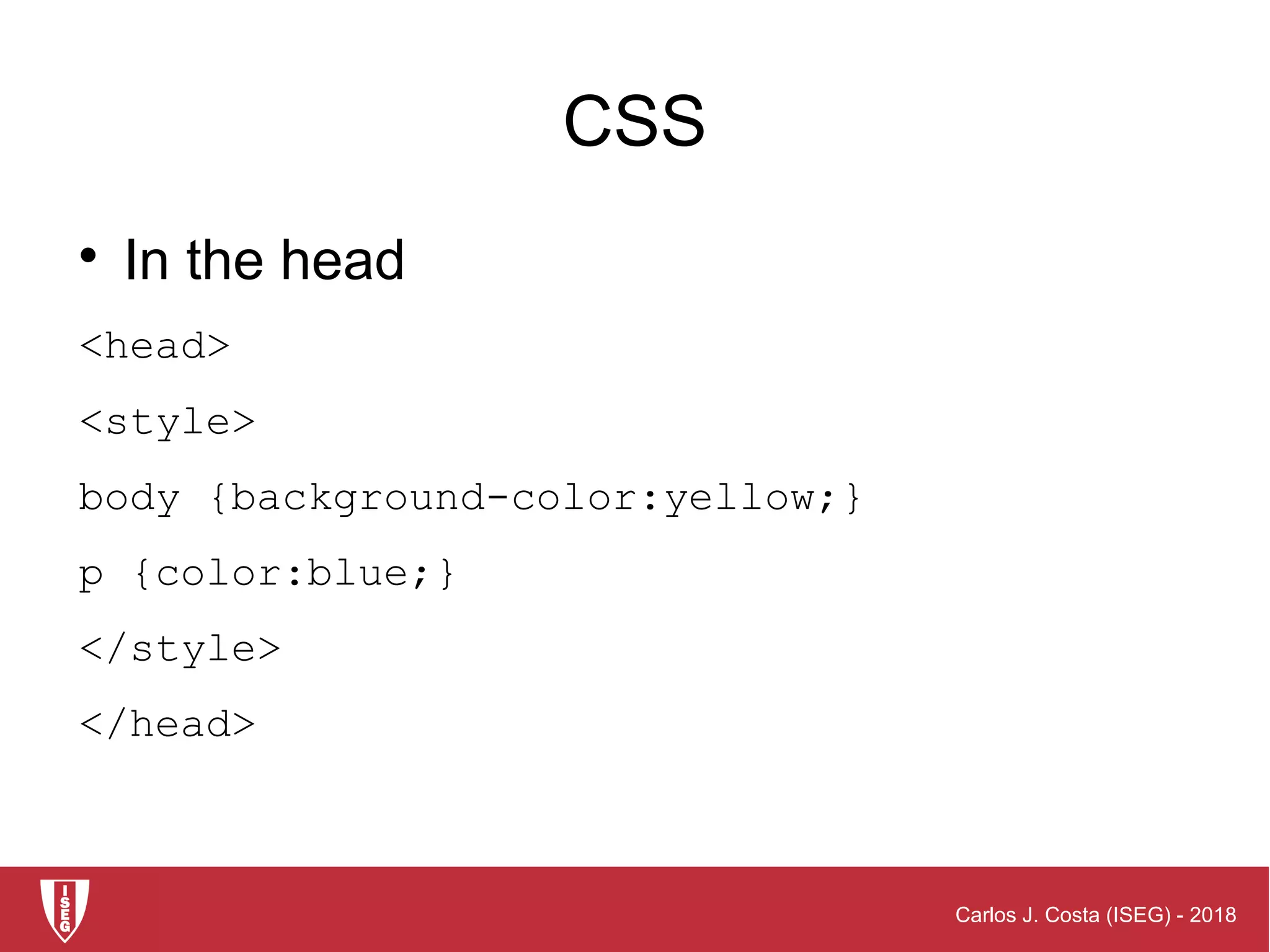 CSS

• In the head

<head>

<style>

body {background-color:yellow;}

p {color:blue;}

</style>

</head>

ISEG

Carlos J. Costa (ISEG) - 2018